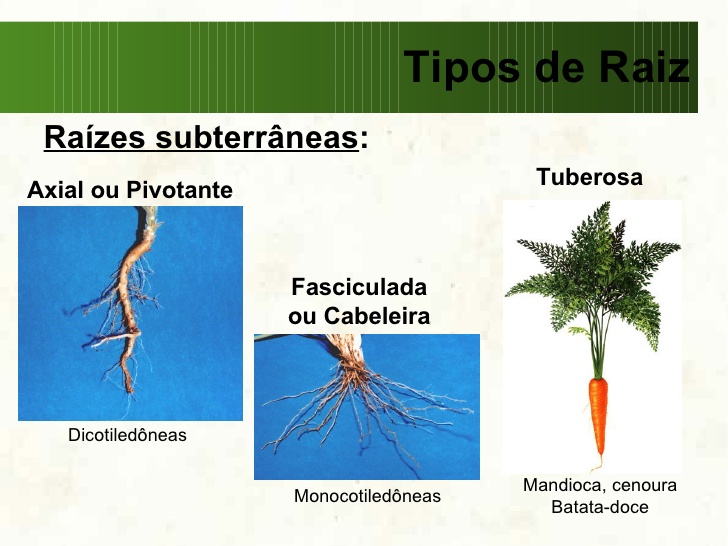 Tipos de Raiz

Raízes subterrâneas:

Axial ou Pivotante

Dicotiledôneas

Fasciculada ou Cabeleira

Monocotiledôneas

Tuberosa

Mandioca, cenoura
Batata-doce